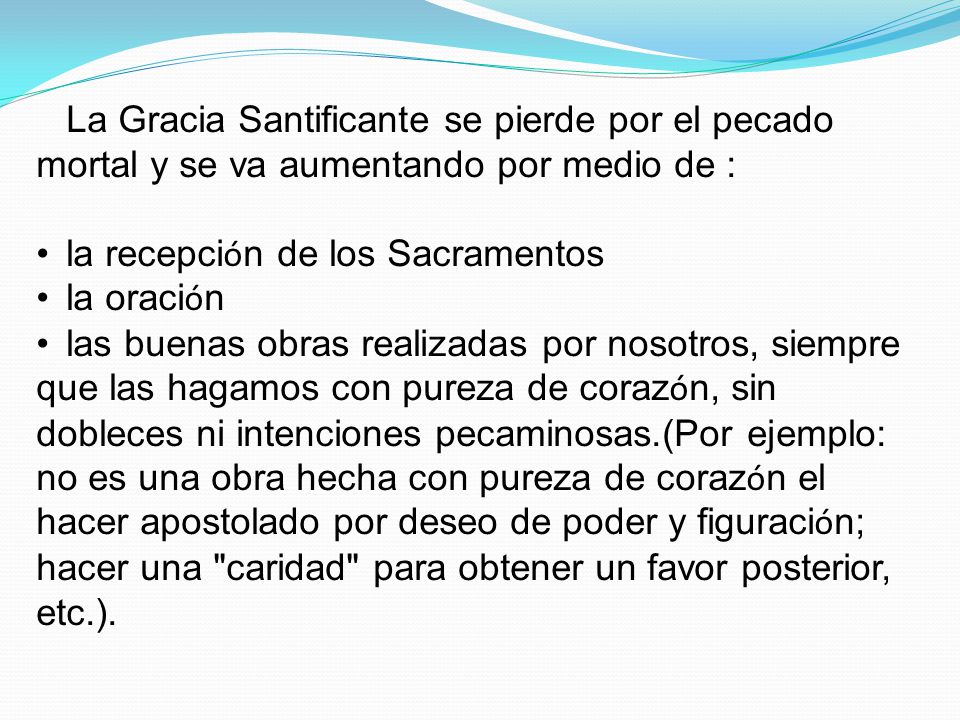 La Gracia Santificante se pierde por el pecado mortal y se va aumentando por medio de :

• la recepción de los Sacramentos
• la oración
• las buenas obras realizadas por nosotros, siempre que las hagamos con pureza de corazón, sin dobleces ni intenciones pecaminosas.(Por ejemplo: no es una obra hecha con pureza de corazón el hacer apostolado por deseo de poder y figuración; hacer una "caridad" para obtener un favor posterior, etc.).